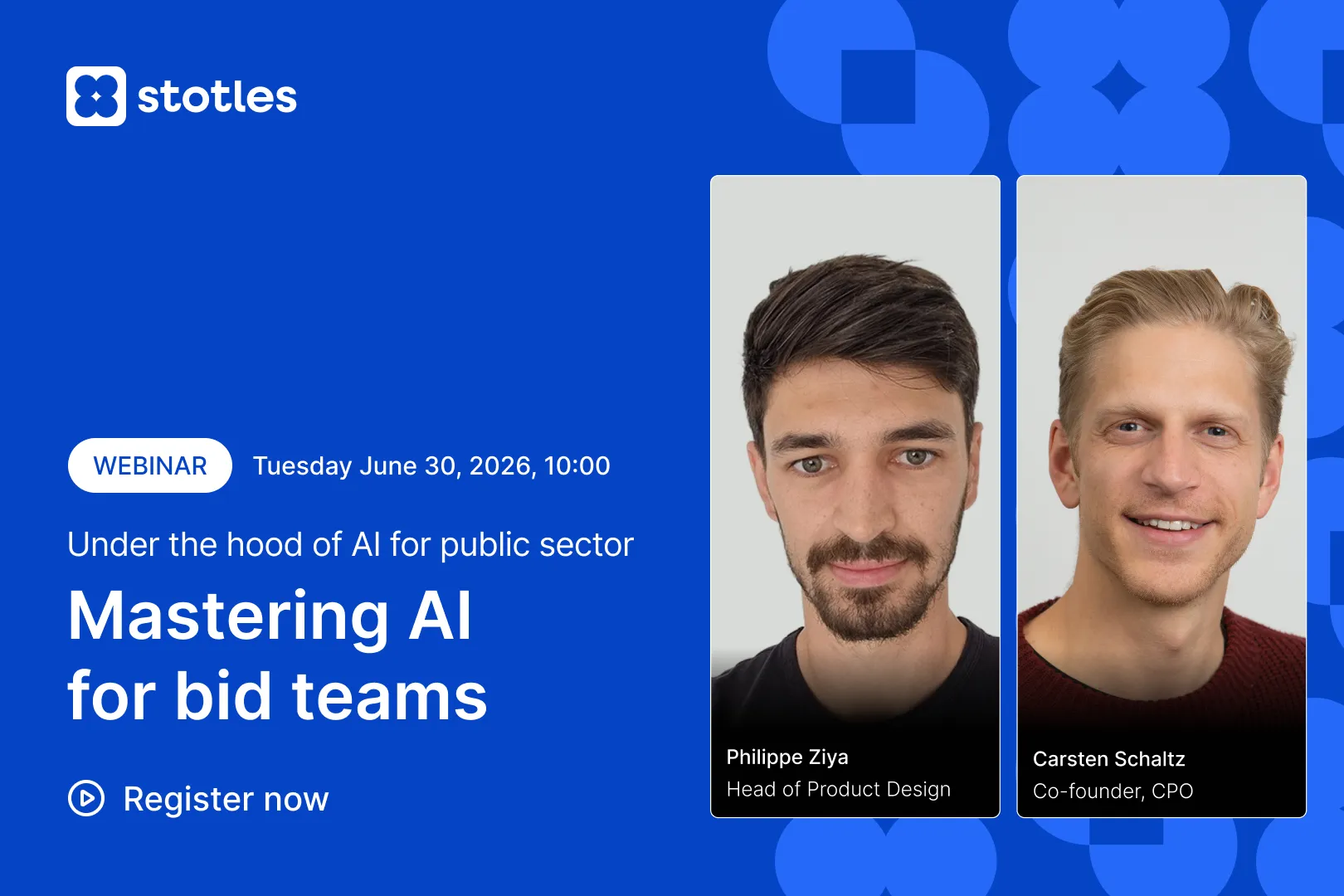 stotles

WEBINAR Tuesday June 30, 2026, 10:00

Under the hood of AI for public sector

Mastering AI for bid teams

Register now

Philippe Ziya
Head of Product Design

Carsten Schaltz
Co-founder, CPO